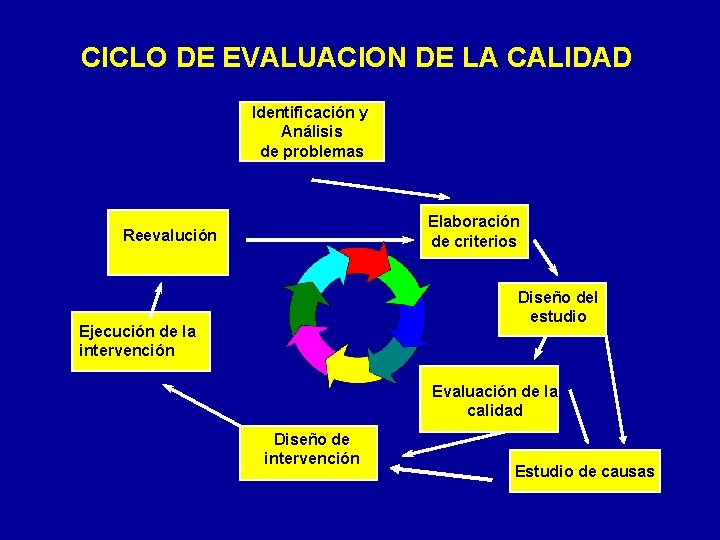 CICLO DE EVALUACION DE LA CALIDAD

Identificación y Análisis de problemas

Elaboración de criterios

Diseño del estudio

Evaluación de la calidad

Estudio de causas

Diseño de intervención

Ejecución de la intervención

Reevalución